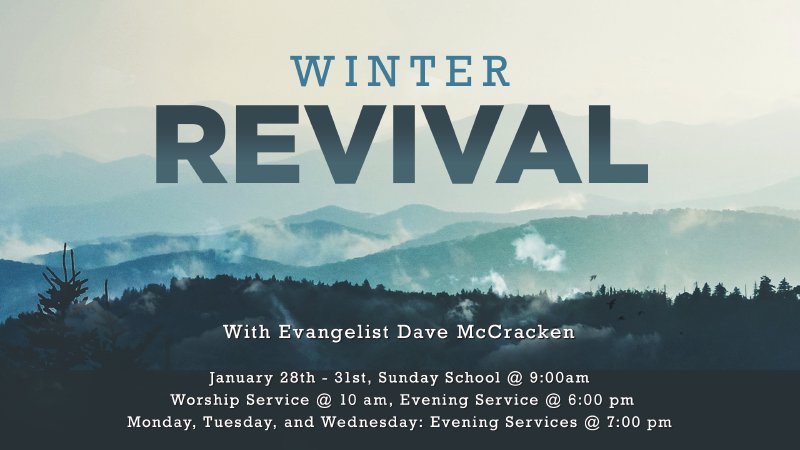 WINTER
REVIVAL

With Evangelist Dave McCracken

January 28th - 31st, Sunday School @ 9:00am
Worship Service @ 10 am, Evening Service @ 6:00 pm
Monday, Tuesday, and Wednesday: Evening Services @ 7:00 pm